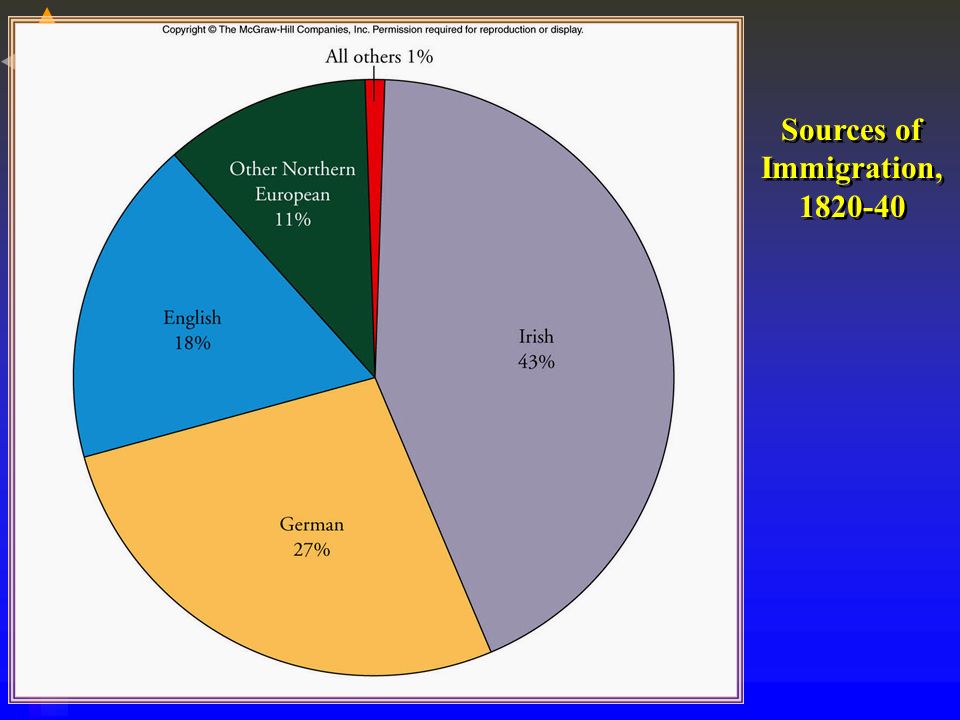 Copyright © The McGraw-Hill Companies, Inc. Permission required for reproduction or display.

All others 1%

Other Northern European 11%

English 18%

Irish 43%

German 27%

Sources of Immigration, 1820-40